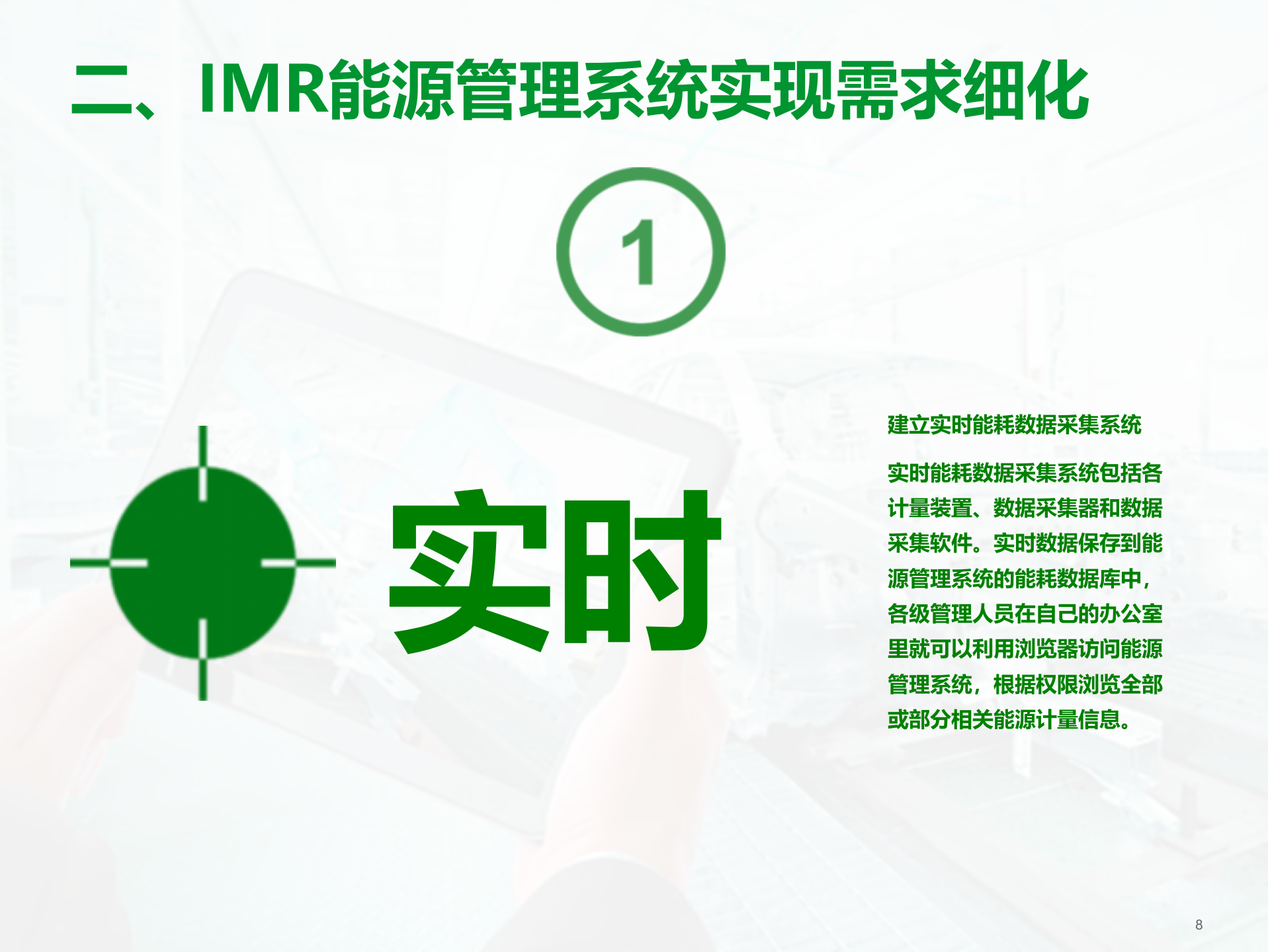 二、IMR能源管理系统实现需求细化

1

实时

建立实时能耗数据采集系统

实时能耗数据采集系统包括各计量装置、数据采集器和数据采集软件。实时数据保存到能源管理系统的能耗数据库中，各级管理人员在自己的办公室里就可以利用浏览器访问能源管理系统，根据权限浏览全部或部分相关能源计量信息。

8